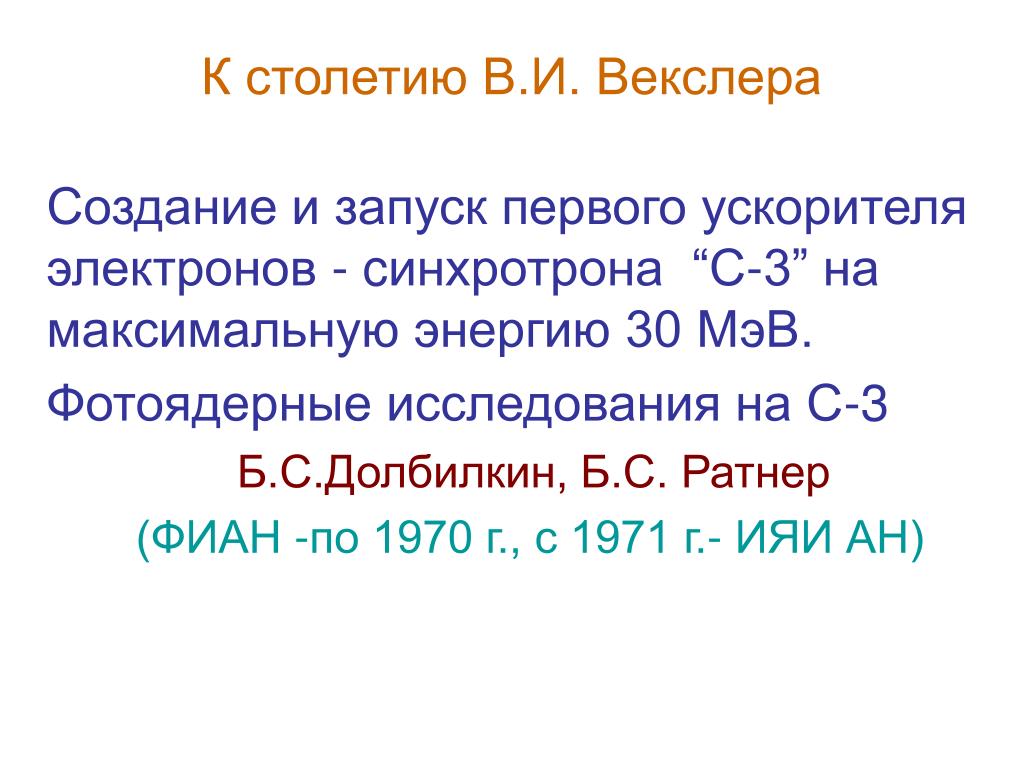 К столетию В.И. Векслера

Создание и запуск первого ускорителя электронов - синхротрона “С-3” на максимальную энергию 30 МэВ.

Фотоядерные исследования на С-3

Б.С.Долбилкин, Б.С. Ратнер

(ФИАН -по 1970 г., с 1971 г.- ИЯИ АН)